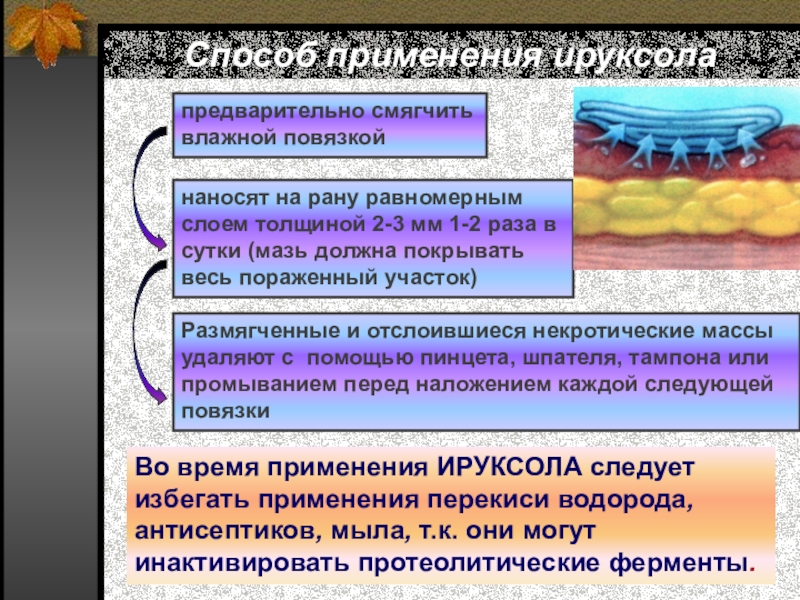 Способ применения ируксола

предварительно смягчить влажной повязкой

наносят на рану равномерным слоем толщиной 2-3 мм 1-2 раза в сутки (мазь должна покрывать весь пораженный участок)

Размягченные и отслоившиеся некротические массы удаляют с помощью пинцета, шпателя, тампона или промыванием перед наложением каждой следующей повязки

Во время применения ИРУКСОЛА следует избегать применения перекиси водорода, антисептиков, мыла, т.к. они могут инактивировать протеолитические ферменты.